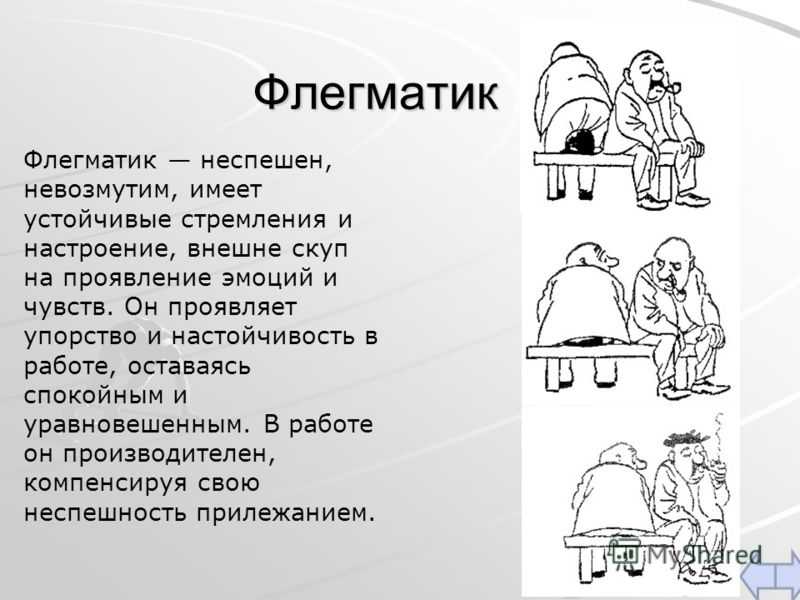 Флегматик

Флегматик — неспешен, невозмутим, имеет устойчивые стремления и настроение, внешне скуп на проявление эмоций и чувств. Он проявляет упорство и настойчивость в работе, оставаясь спокойным и уравновешенным. В работе он производителен, компенсируя свою неспешность прилежанием.

MyShared